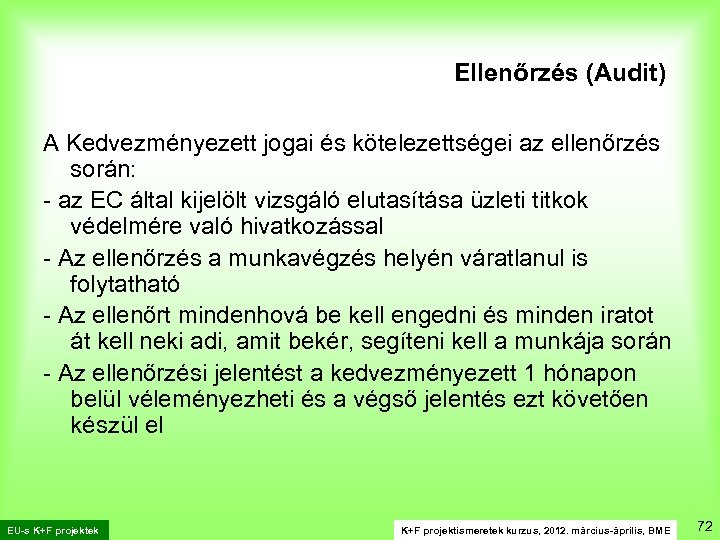 Ellenőrzés (Audit)

A Kedvezményezett jogai és kötelezettségei az ellenőrzés során:

- az EC által kijelölt vizsgáló elutasítása üzleti titkok védelmére való hivatkozással

- Az ellenőrzés a munkavégzés helyén váratlanul is folytatható

- Az ellenőrt mindenhová be kell engedni és minden iratot át kell neki adi, amit bekér, segíteni kell a munkája során

- Az ellenőrzési jelentést a kedvezményezett 1 hónapon belül véleményezheti és a végső jelentés ezt követően készül el

EU-s K+F projektek

K+F projektismeretek kurzus, 2012. március-április, BME

72